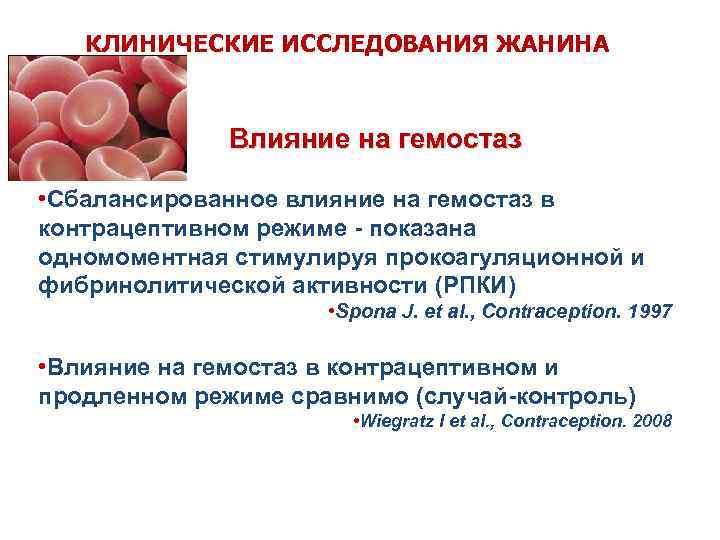 КЛИНИЧЕСКИЕ ИССЛЕДОВАНИЯ ЖАНИНА

Влияние на гемостаз

•Сбалансированное влияние на гемостаз в контрацептивном режиме - показана одномоментная стимулируя прокоагуляционной и фибринолитической активности (РПКИ)

•Spona J. et al., Contraception. 1997

•Влияние на гемостаз в контрацептивном и продленном режиме сравнимо (случай-контроль)

•Wiegratz I et al., Contraception. 2008